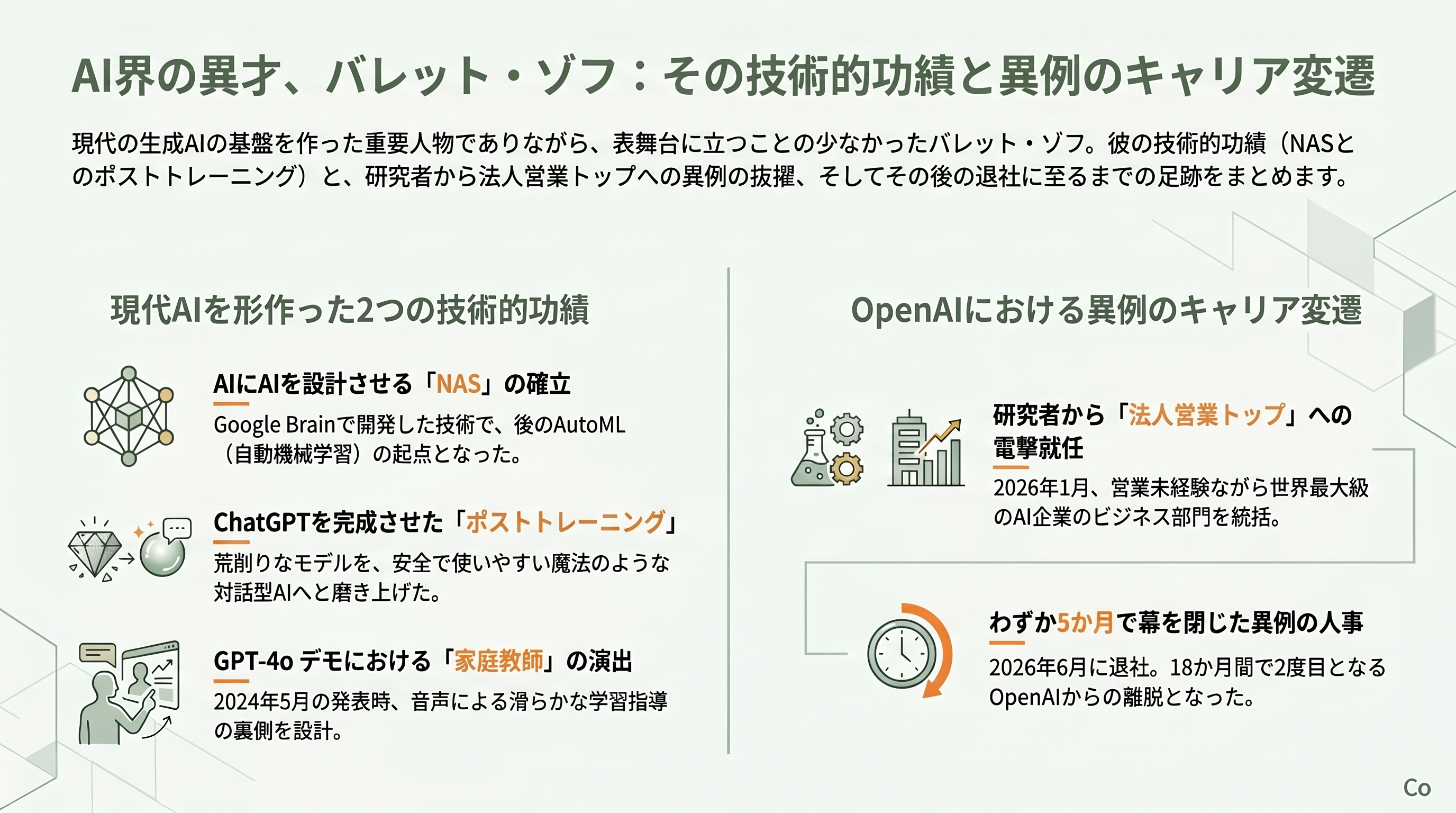 AI界の異才、バレット・ゾフ：その技術的功績と異例のキャリア変遷

現代の生成AIの基盤を作った重要人物でありながら、表舞台に立つことの少なかったバレット・ゾフ。彼の技術的功績（NASとのポストトレーニング）と、研究者から法人営業トップへの異例の抜擢、そしてその後の退社に至るまでの足跡をまとめます。

現代AIを形作った2つの技術的功績

AIにAIを設計させる「NAS」の確立

Google Brainで開発した技術で、後のAutoML（自動機械学習）の起点となった。

ChatGPTを完成させた「ポストトレーニング」

荒削りなモデルを、安全で使いやすい魔法のような対話型AIへと磨き上げた。

GPT-4o デモにおける「家庭教師」の演出

2024年5月の発表時、音声による滑らかな学習指導の裏側を設計。

OpenAIにおける異例のキャリア変遷

研究者から「法人営業トップ」への電撃就任

2026年1月、営業未経験ながら世界最大級のAI企業のビジネス部門を統括。

わずか5か月で幕を閉じた異例の人事

2026年6月に退社。18か月間で2度目となるOpenAIからの離脱となった。

Co